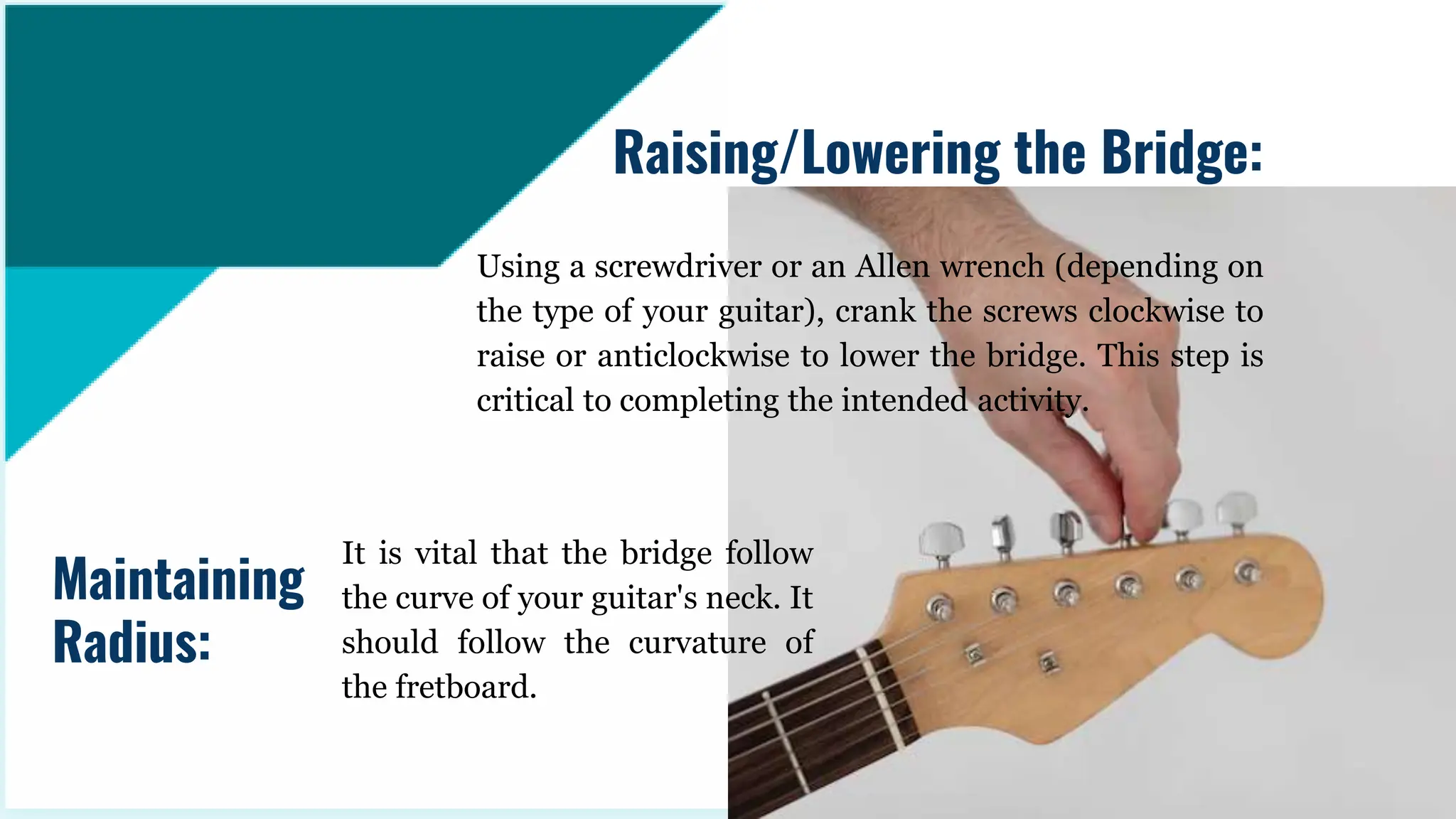 Raising/Lowering the Bridge:

Using a screwdriver or an Allen wrench (depending on the type of your guitar), crank the screws clockwise to raise or anticlockwise to lower the bridge. This step is critical to completing the intended activity.

Maintaining Radius:

It is vital that the bridge follow the curve of your guitar's neck. It should follow the curvature of the fretboard.